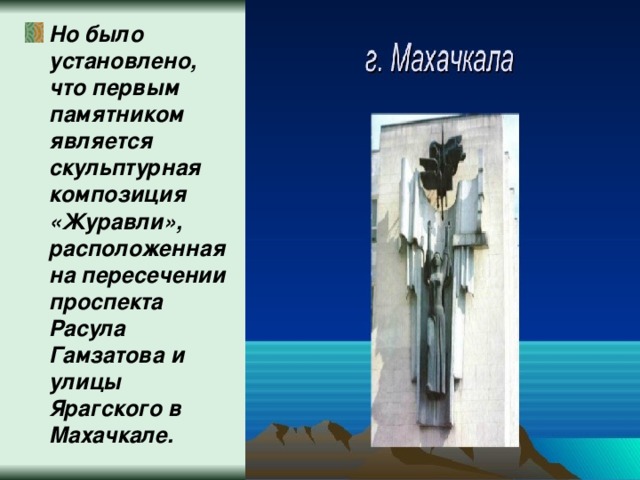 Но было установлено, что первым памятником является скульптурная композиция «Журавли», расположенная на пересечении проспекта Расула Гамзатова и улицы Ярагского в Махачкале.

г. Махачкала